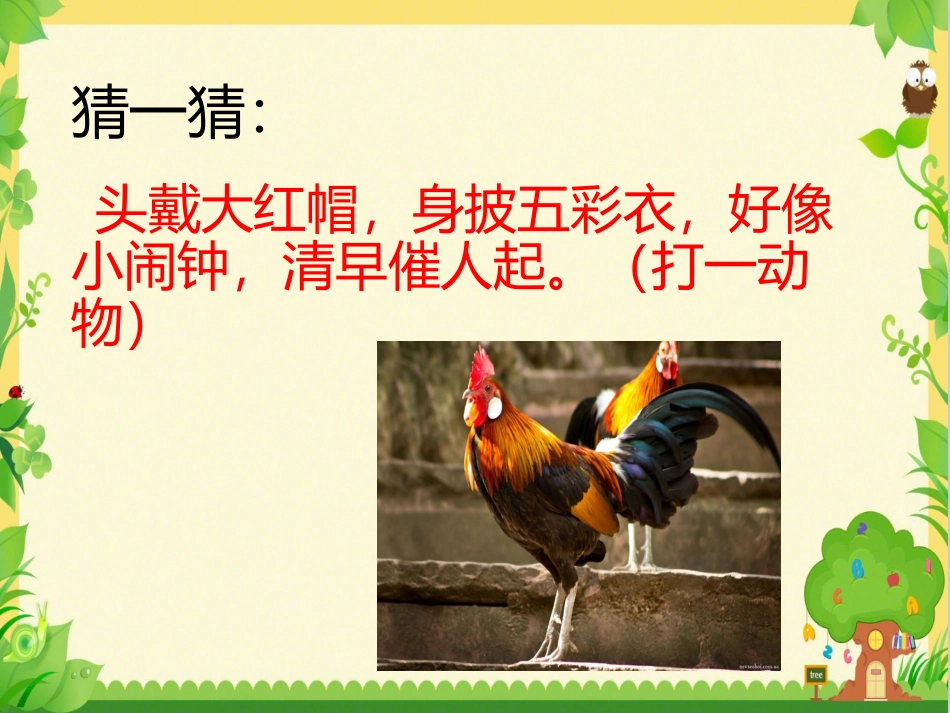 猜一猜：

头戴大红帽，身披五彩衣，好像小闹钟，清早催人起。（打一动物）

tree